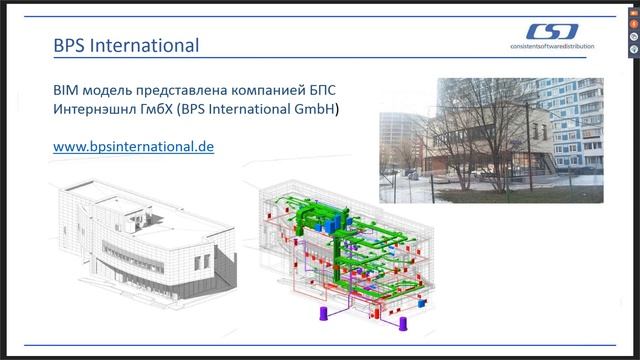 BPS International

CSD
consistentsoftwaredistribution

BIM модель представлена компанией БПС Интернэшнл ГмбХ (BPS International GmbH)

www.bpsinternational.de